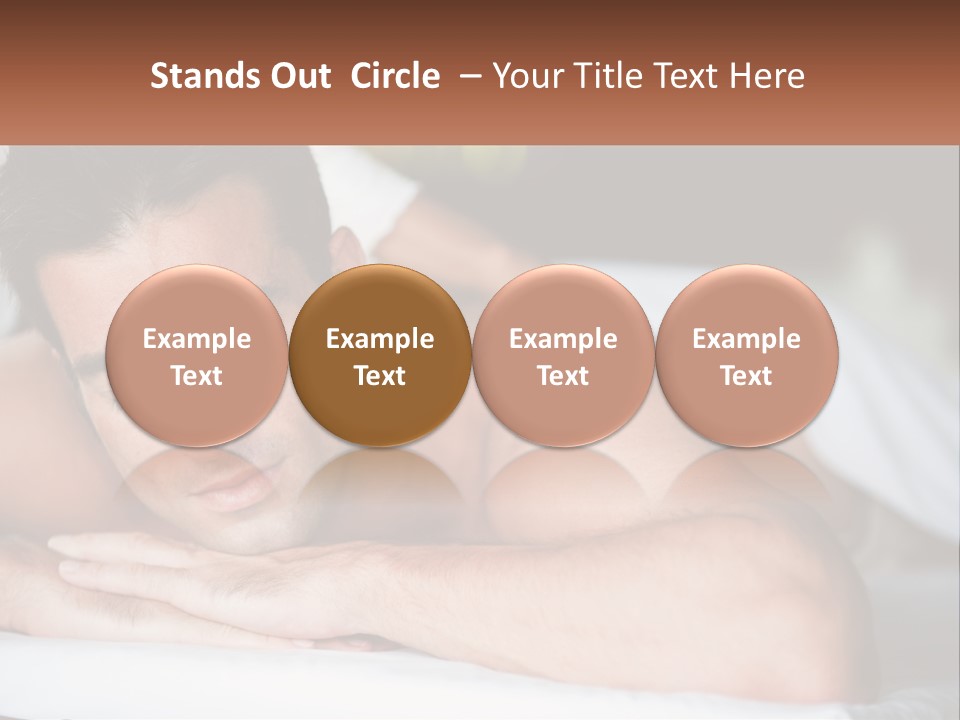 Stands Out Circle – Your Title Text Here

Example Text

Example Text

Example Text

Example Text